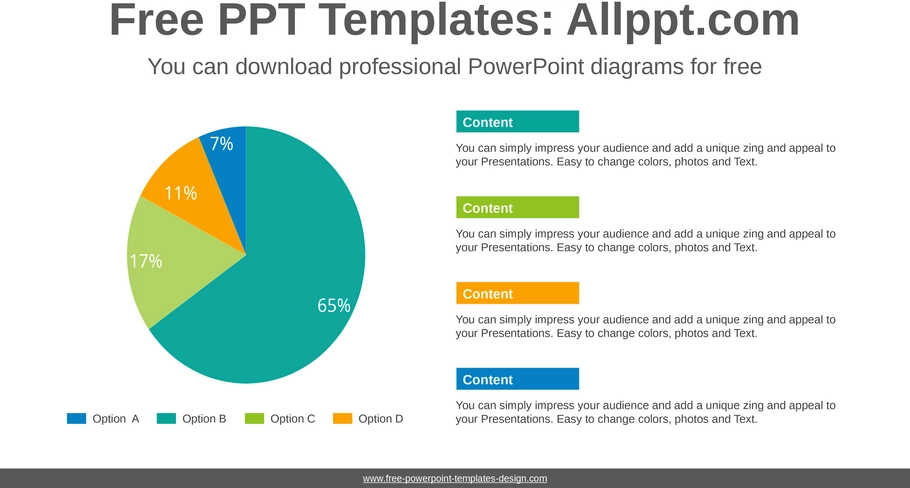 Free PPT Templates: Allppt.com

You can download professional PowerPoint diagrams for free

7%

11%

17%

65%

Option A Option B Option C Option D

Content

You can simply impress your audience and add a unique zing and appeal to your Presentations. Easy to change colors, photos and Text.

Content

You can simply impress your audience and add a unique zing and appeal to your Presentations. Easy to change colors, photos and Text.

Content

You can simply impress your audience and add a unique zing and appeal to your Presentations. Easy to change colors, photos and Text.

Content

You can simply impress your audience and add a unique zing and appeal to your Presentations. Easy to change colors, photos and Text.

www.free-powerpoint-templates-design.com